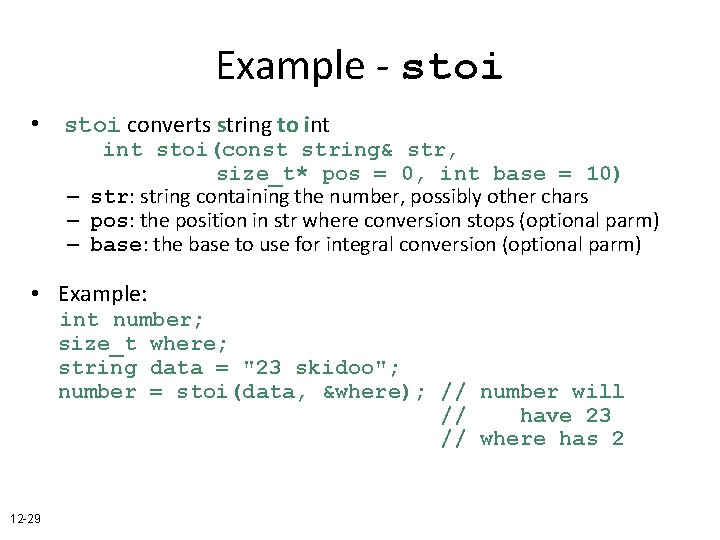 Example - stoi

• stoi converts string to int
int stoi(const string& str,
size_t* pos = 0, int base = 10)
– str: string containing the number, possibly other chars
– pos: the position in str where conversion stops (optional parm)
– base: the base to use for integral conversion (optional parm)

• Example:
int number;
size_t where;
string data = "23 skidoo";
number = stoi(data, &where); // number will
// have 23
// where has 2

12-29